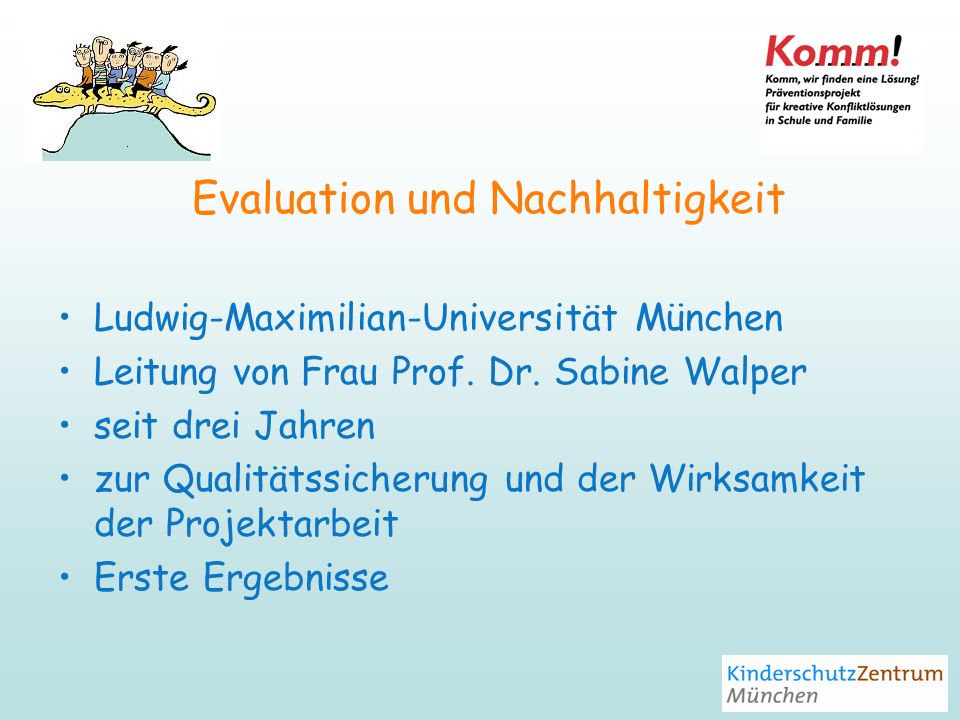 Komm!
Komm, wir finden eine Lösung!
Präventionsprojekt
für kreative Konfliktlösungen
in Schule und Familie

Evaluation und Nachhaltigkeit

• Ludwig-Maximilian-Universität München
• Leitung von Frau Prof. Dr. Sabine Walper
• seit drei Jahren
• zur Qualitätssicherung und der Wirksamkeit der Projektarbeit
• Erste Ergebnisse

KinderschutzZentrum
München